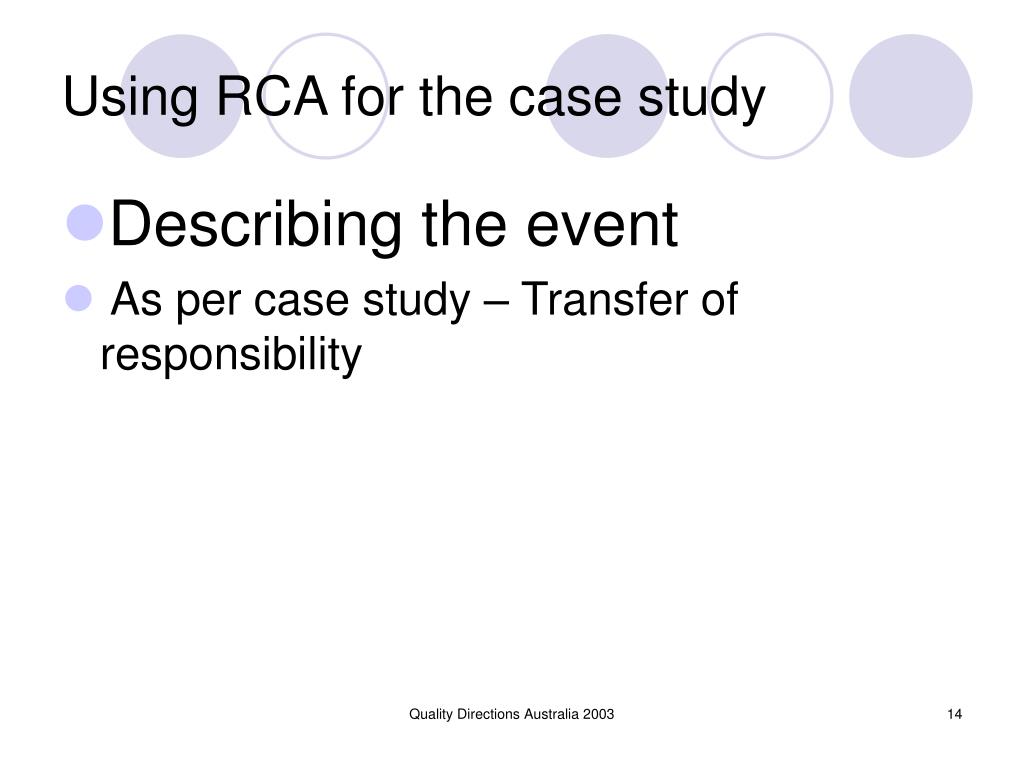 Using RCA for the case study

Describing the event

As per case study – Transfer of responsibility

Quality Directions Australia 2003

14